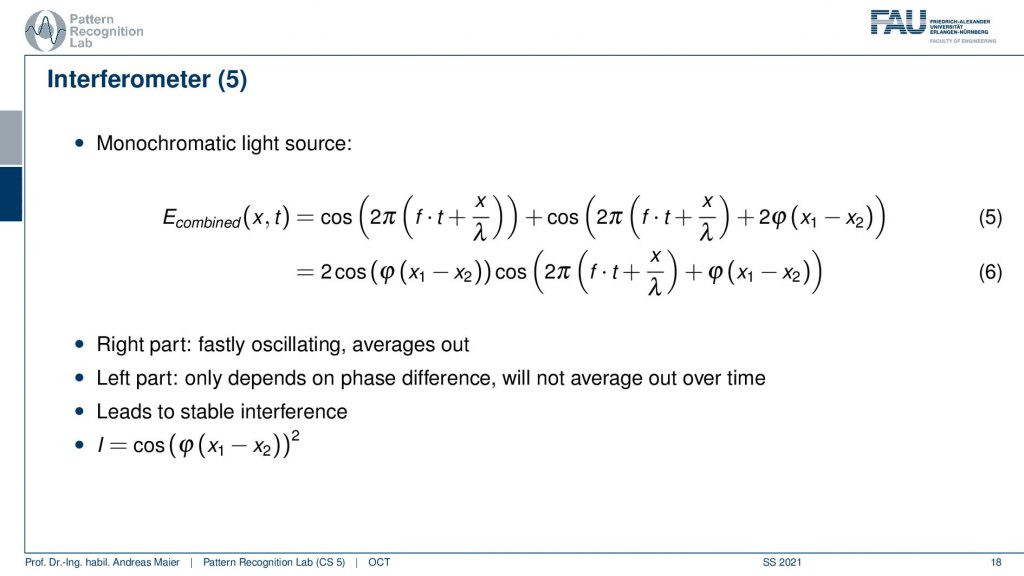 Pattern Recognition Lab

FAU FRIEDRICH-ALEXANDER UNIVERSITÄT ERLANGEN-NÜRNBERG FACULTY OF ENGINEERING

Interferometer (5)

• Monochromatic light source:

$E_{combined}(x,t) = \cos\left(2\pi\left(f \cdot t + \frac{x}{\lambda}\right)\right) + \cos\left(2\pi\left(f \cdot t + \frac{x}{\lambda}\right) + 2\varphi(x_1 - x_2)\right)$ (5)

$= 2\cos(\varphi(x_1 - x_2))\cos\left(2\pi\left(f \cdot t + \frac{x}{\lambda}\right) + \varphi(x_1 - x_2)\right)$ (6)

• Right part: fastly oscillating, averages out
• Left part: only depends on phase difference, will not average out over time
• Leads to stable interference
• $I = \cos(\varphi(x_1 - x_2))^2$

Prof. Dr.-Ing. habil. Andreas Maier | Pattern Recognition Lab (CS 5) | OCT SS 2021 18